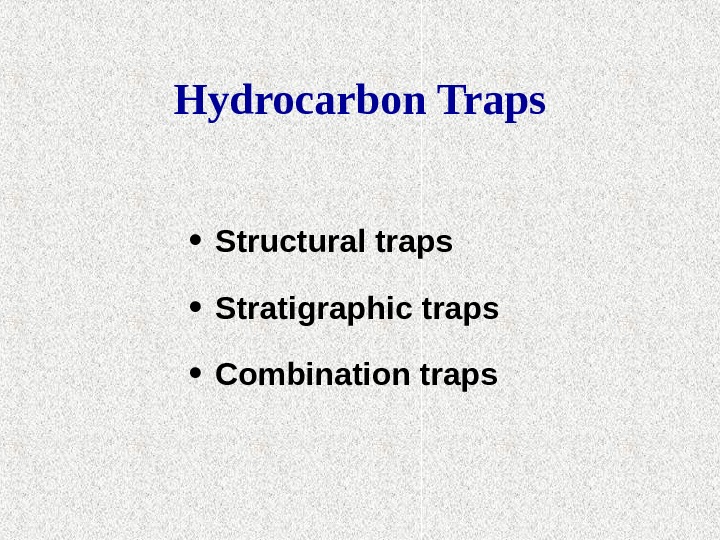 Hydrocarbon Traps

• Structural traps
• Stratigraphic traps
• Combination traps